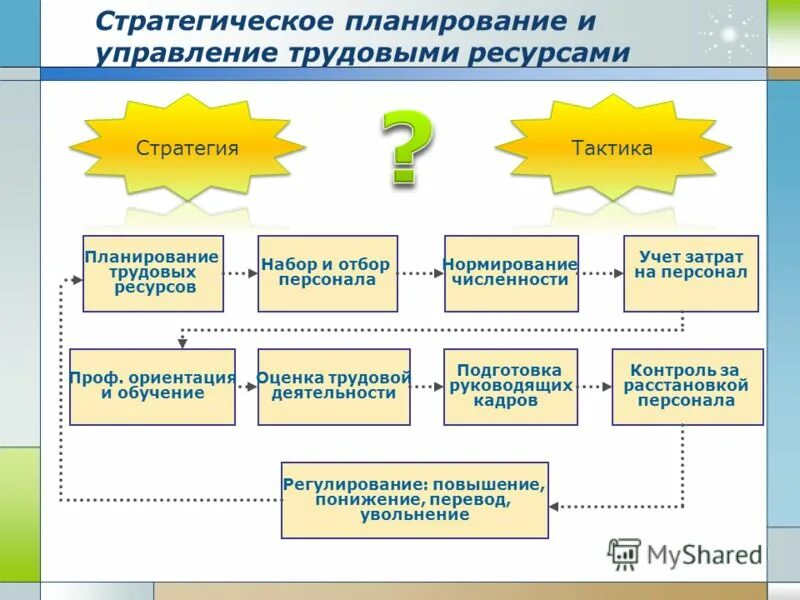 Стратегическое планирование и управление трудовыми ресурсами

Стратегия

?

Тактика

Планирование трудовых ресурсов

Набор и отбор персонала

Нормирование численности

Учет затрат на персонал

Проф. ориентация и обучение

Оценка трудовой деятельности

Подготовка руководящих кадров

Контроль за расстановкой персонала

Регулирование: повышение, понижение, перевод, увольнение

MyShared